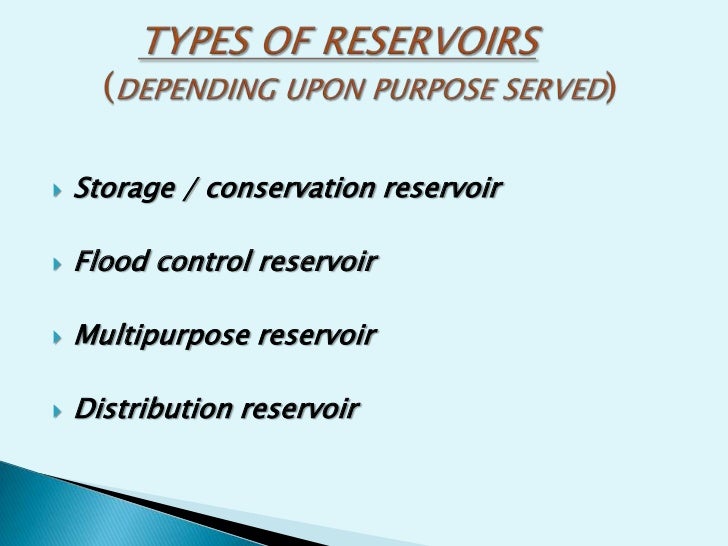 TYPES OF RESERVOIRS
(DEPENDING UPON PURPOSE SERVED)

Storage / conservation reservoir

Flood control reservoir

Multipurpose reservoir

Distribution reservoir